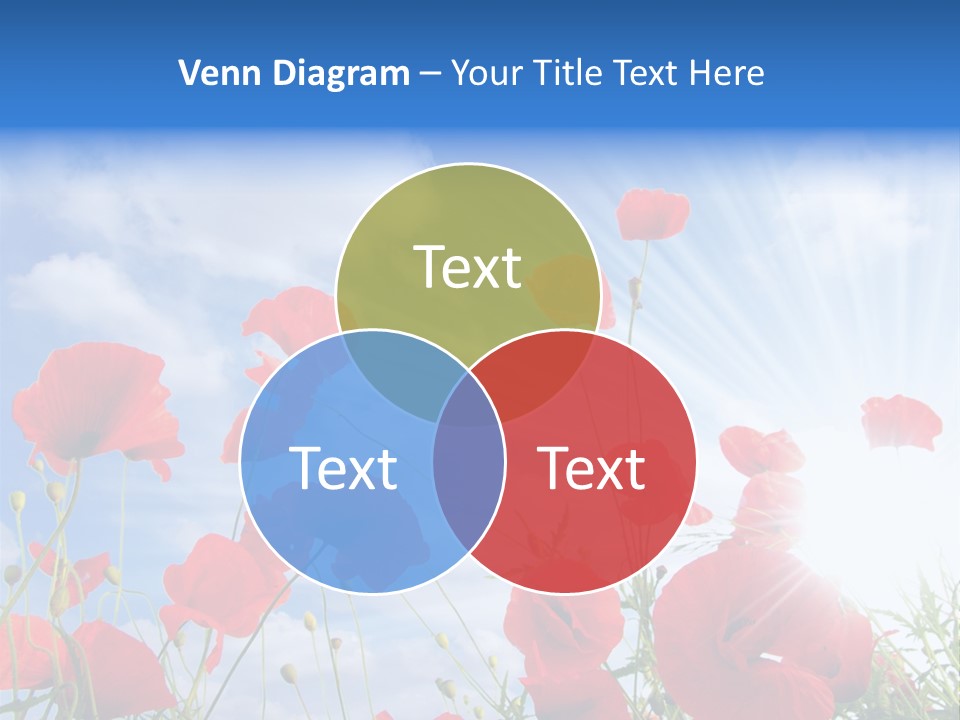 Venn Diagram – Your Title Text Here

Text

Text

Text